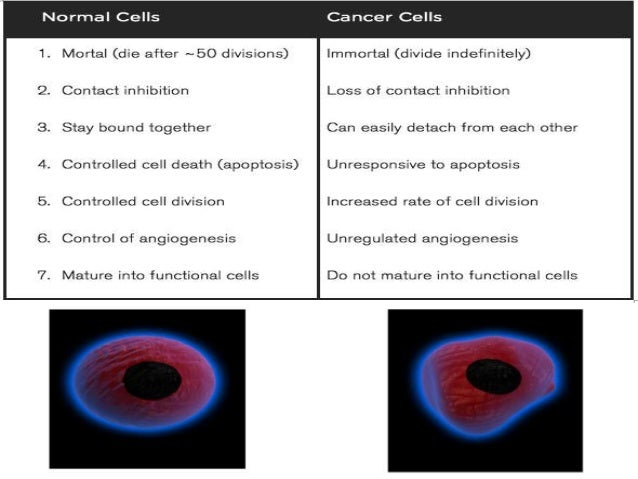 | Normal Cells | Cancer Cells |
|---|---|
| 1. Mortal (die after ~50 divisions) | Immortal (divide indefinitely) |
| 2. Contact inhibition | Loss of contact inhibition |
| 3. Stay bound together | Can easily detach from each other |
| 4. Controlled cell death (apoptosis) | Unresponsive to apoptosis |
| 5. Controlled cell division | Increased rate of cell division |
| 6. Control of angiogenesis | Unregulated angiogenesis |
| 7. Mature into functional cells | Do not mature into functional cells |